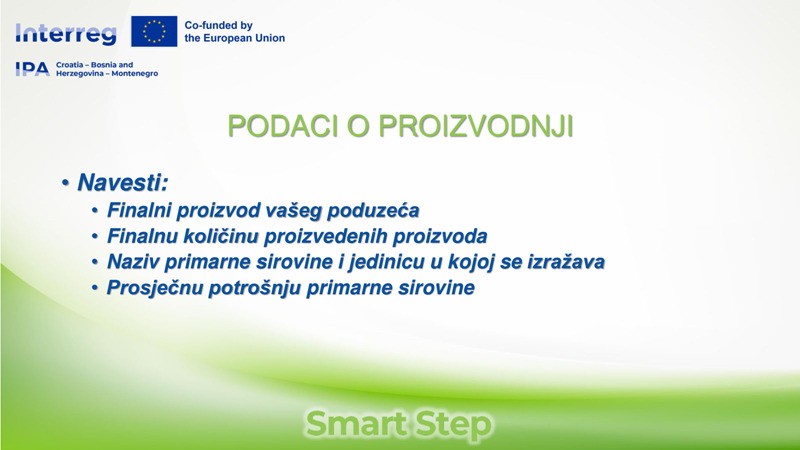 Interreg
Co-funded by the European Union
IPA Croatia – Bosnia and Herzegovina – Montenegro

PODACI O PROIZVODNJI

• Navesti:
• Finalni proizvod vašeg poduzeća
• Finalnu količinu proizvedenih proizvoda
• Naziv primarne sirovine i jedinicu u kojoj se izražava
• Prosječnu potrošnju primarne sirovine

Smart Step